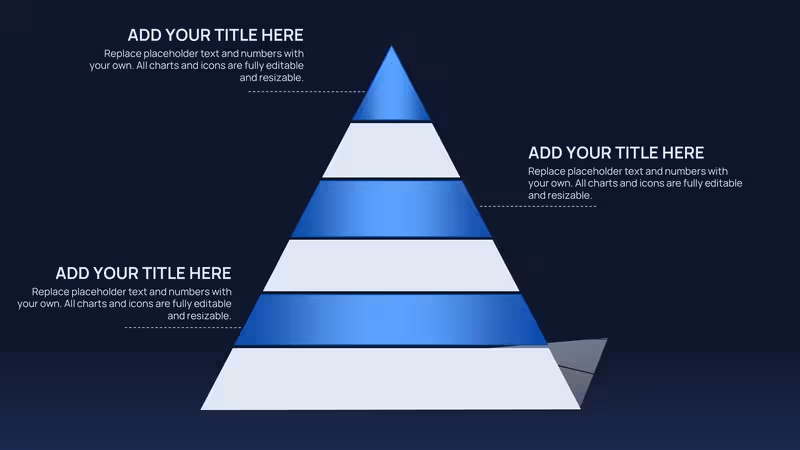 ADD YOUR TITLE HERE
Replace placeholder text and numbers with your own. All charts and icons are fully editable and resizable.

ADD YOUR TITLE HERE
Replace placeholder text and numbers with your own. All charts and icons are fully editable and resizable.

ADD YOUR TITLE HERE
Replace placeholder text and numbers with your own. All charts and icons are fully editable and resizable.